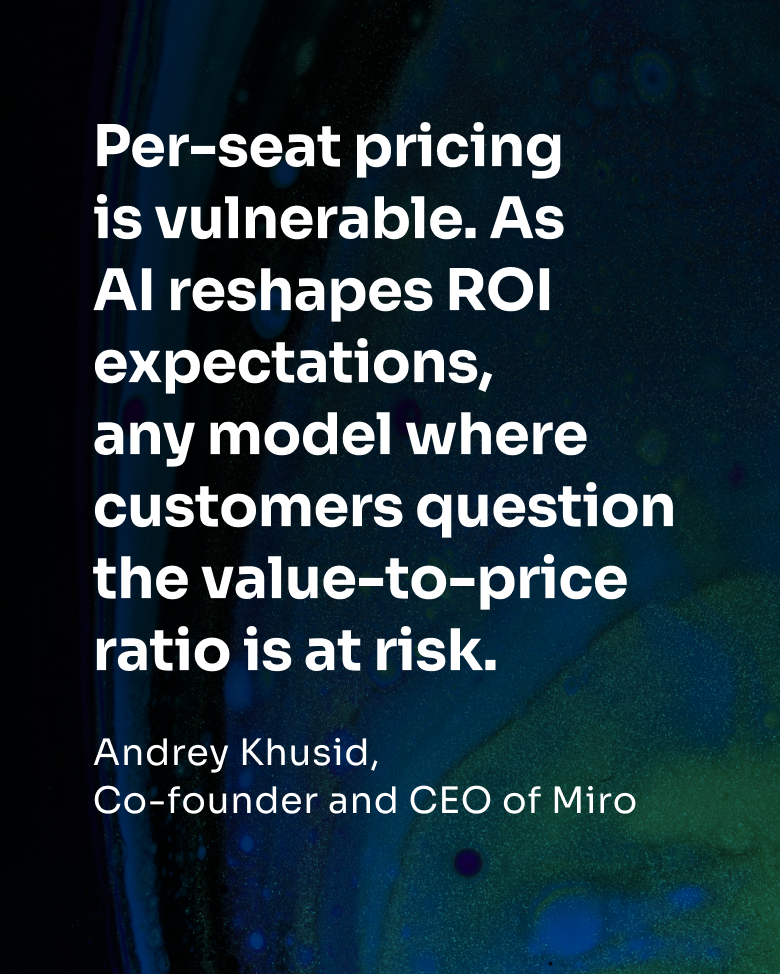 Per-seat pricing is vulnerable. As AI reshapes ROI expectations, any model where customers question the value-to-price ratio is at risk.

Andrey Khusid,
Co-founder and CEO of Miro